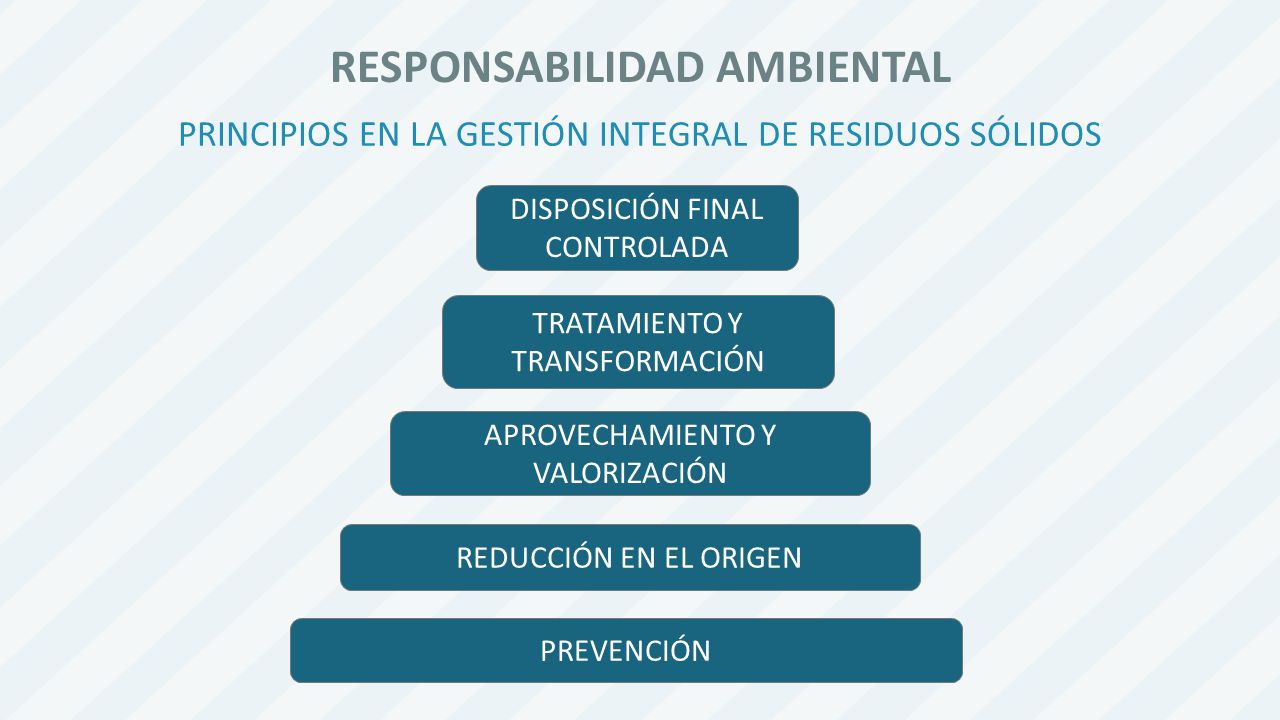 RESPONSABILIDAD AMBIENTAL

PRINCIPIOS EN LA GESTIÓN INTEGRAL DE RESIDUOS SÓLIDOS

DISPOSICIÓN FINAL CONTROLADA

TRATAMIENTO Y TRANSFORMACIÓN

APROVECHAMIENTO Y VALORIZACIÓN

REDUCCIÓN EN EL ORIGEN

PREVENCIÓN